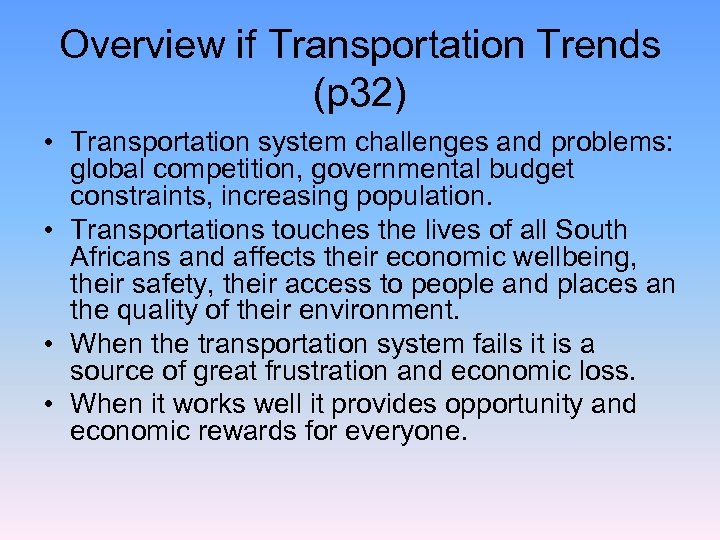 Overview if Transportation Trends (p32)

• Transportation system challenges and problems: global competition, governmental budget constraints, increasing population.
• Transportations touches the lives of all South Africans and affects their economic wellbeing, their safety, their access to people and places an the quality of their environment.
• When the transportation system fails it is a source of great frustration and economic loss.
• When it works well it provides opportunity and economic rewards for everyone.